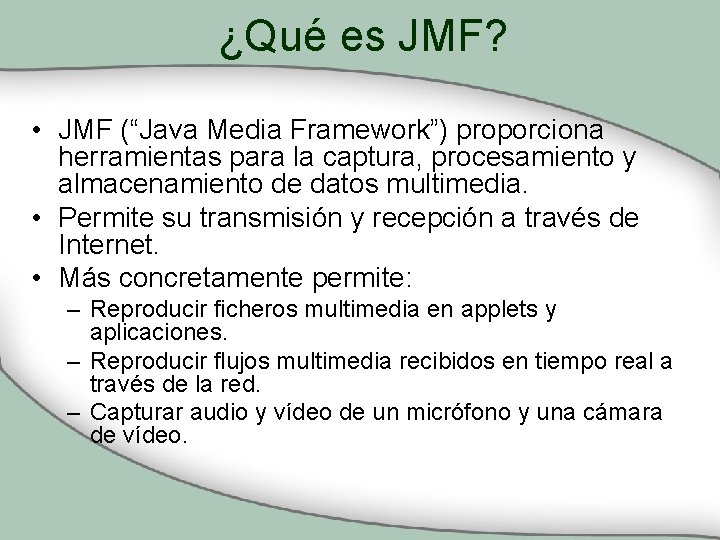 ¿Qué es JMF?

• JMF (“Java Media Framework”) proporciona herramientas para la captura, procesamiento y almacenamiento de datos multimedia.
• Permite su transmisión y recepción a través de Internet.
• Más concretamente permite:
– Reproducir ficheros multimedia en applets y aplicaciones.
– Reproducir flujos multimedia recibidos en tiempo real a través de la red.
– Capturar audio y vídeo de un micrófono y una cámara de vídeo.